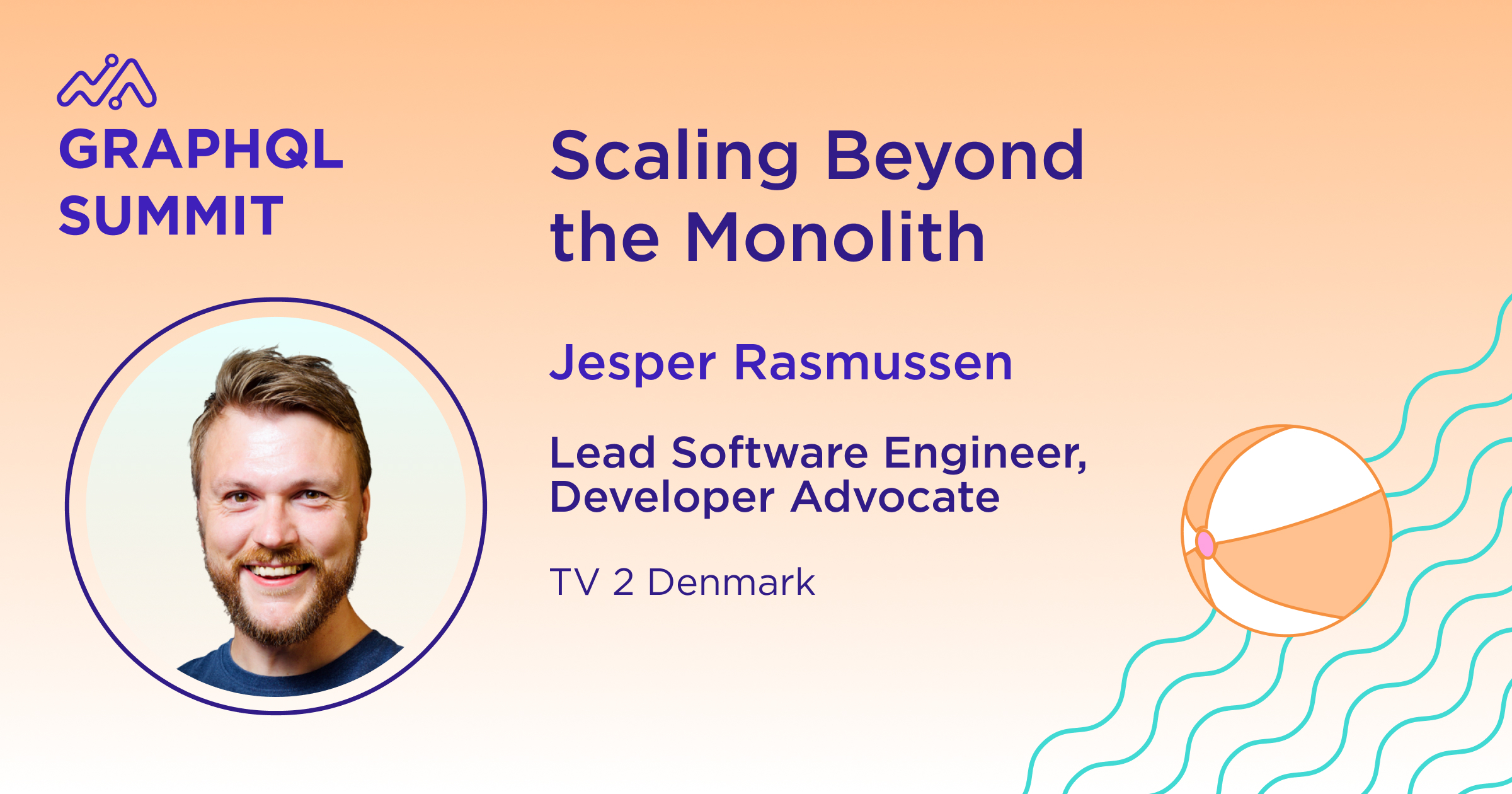 GRAPHQL SUMMIT

Scaling Beyond the Monolith

Jesper Rasmussen

Lead Software Engineer, Developer Advocate

TV 2 Denmark